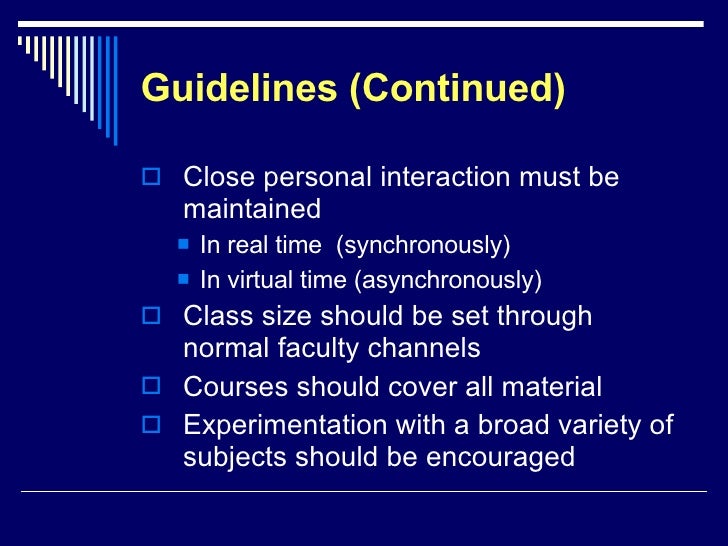 Guidelines (Continued)

Close personal interaction must be maintained

In real time (synchronously)

In virtual time (asynchronously)

Class size should be set through normal faculty channels

Courses should cover all material

Experimentation with a broad variety of subjects should be encouraged